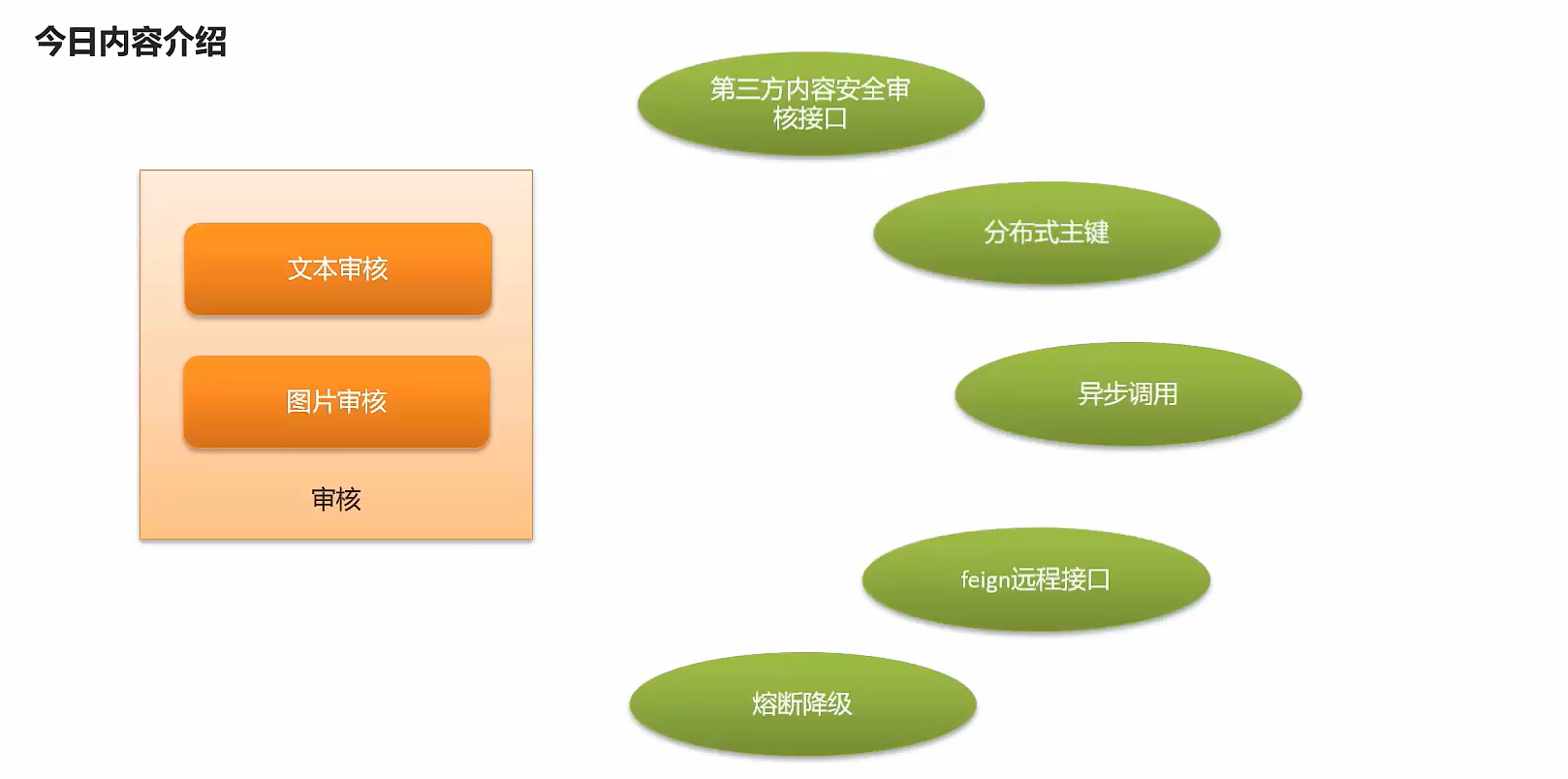 今日内容介绍

文本审核

图片审核

审核

第三方内容安全审核接口

分布式主键

异步调用

feign远程接口

熔断降级